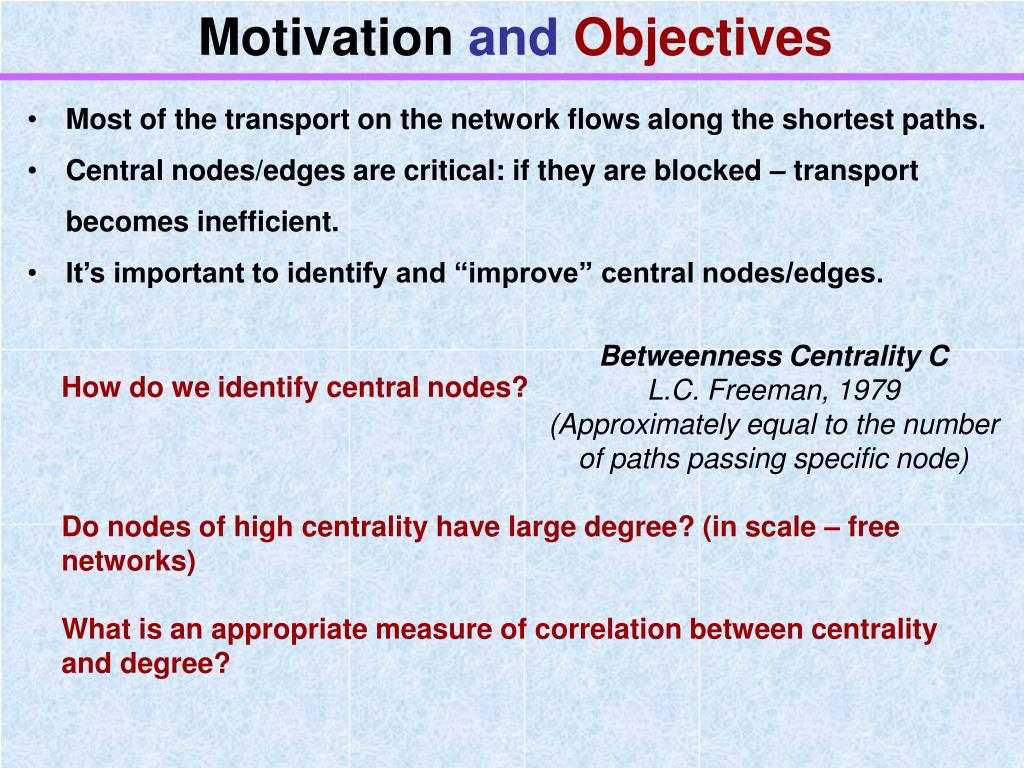 Motivation and Objectives

• Most of the transport on the network flows along the shortest paths.
• Central nodes/edges are critical: if they are blocked – transport becomes inefficient.
• It's important to identify and "improve" central nodes/edges.

How do we identify central nodes?

Betweenness Centrality C
L.C. Freeman, 1979
(Approximately equal to the number of paths passing specific node)

Do nodes of high centrality have large degree? (in scale – free networks)

What is an appropriate measure of correlation between centrality and degree?